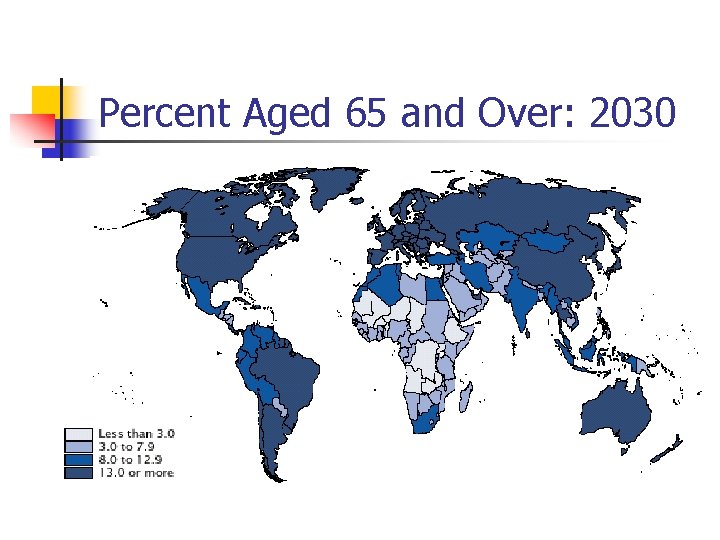 Percent Aged 65 and Over: 2030

Less than 3.0
3.0 to 7.9
8.0 to 12.9
13.0 or more